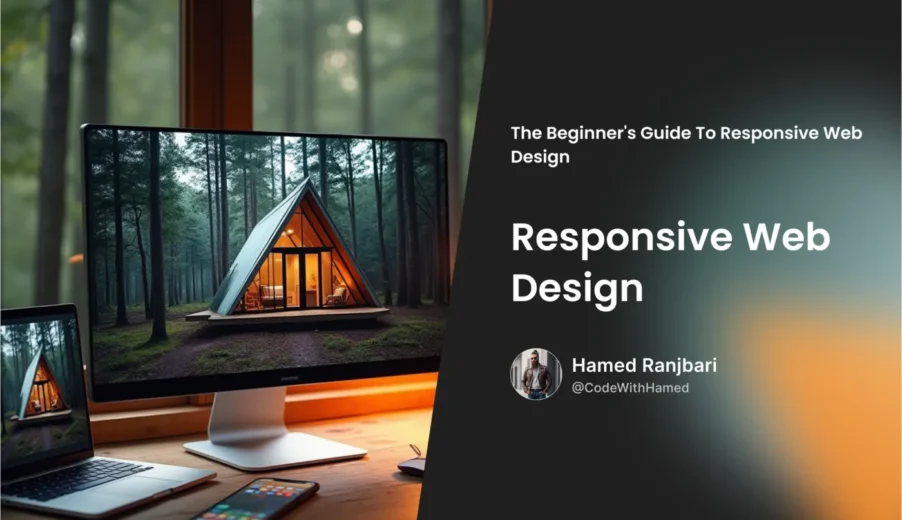 The Beginner's Guide To Responsive Web Design

Responsive Web Design

Hamed Ranjbari
@CodeWithHamed